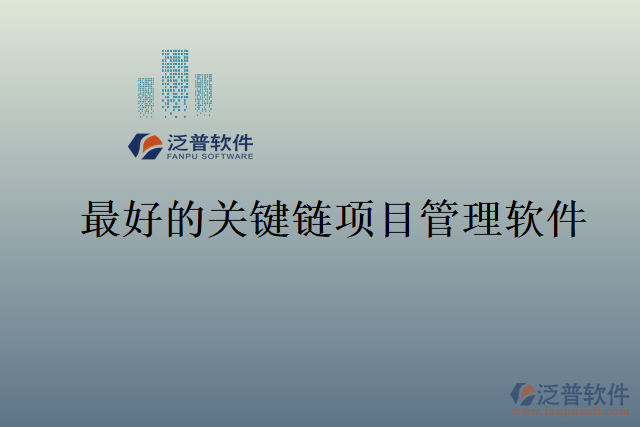 泛普软件
FANPU SOFTWARE

最好的关键链项目管理软件

泛普软件
www.fanpusoft.com